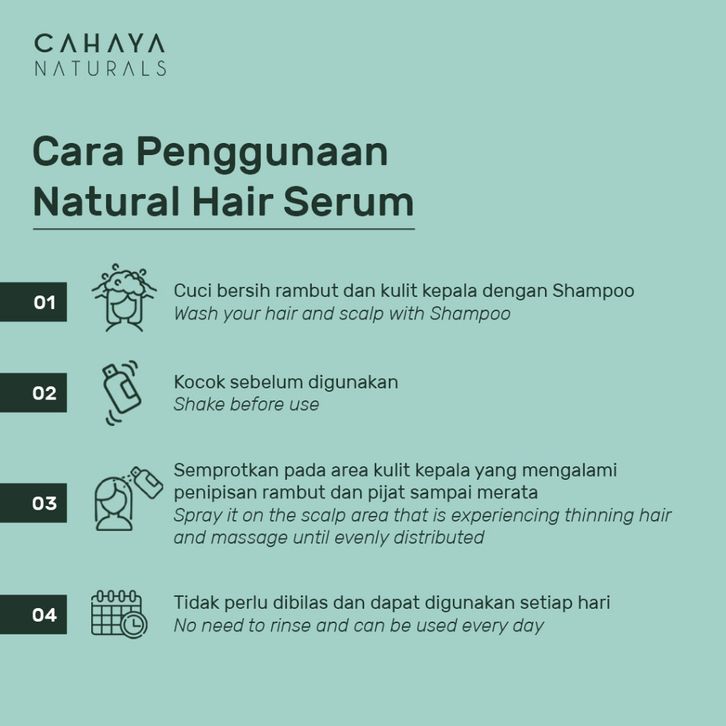 CAHAYA
NATURALS

Cara Penggunaan
Natural Hair Serum

01

Cuci bersih rambut dan kulit kepala dengan Shampoo
Wash your hair and scalp with Shampoo

02

Kocok sebelum digunakan
Shake before use

03

Semprotkan pada area kulit kepala yang mengalami penipisan rambut dan pijat sampai merata
Spray it on the scalp area that is experiencing thinning hair and massage until evenly distributed

04

Tidak perlu dibilas dan dapat digunakan setiap hari
No need to rinse and can be used every day